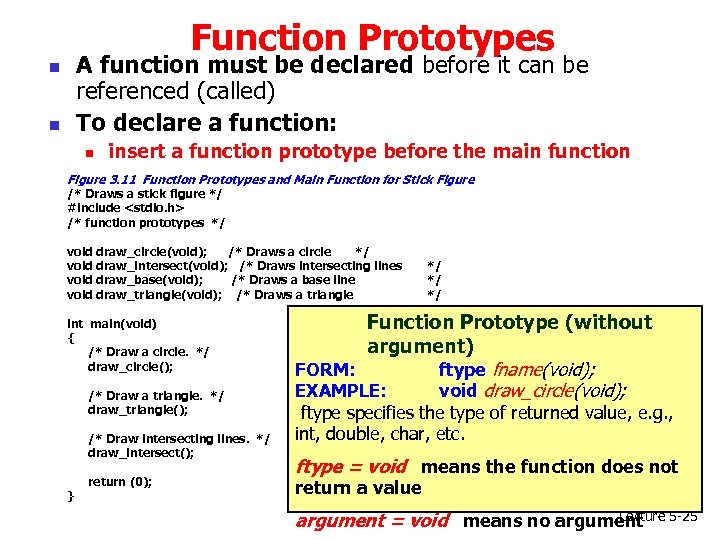 Function Prototypes

A function must be declared before it can be referenced (called)

To declare a function:

insert a function prototype before the main function

Figure 3.11 Function Prototypes and Main Function for Stick Figure
/* Draws a stick figure */
#include <stdio.h>
/* function prototypes */

void draw_circle(void); /* Draws a circle */
void draw_intersect(void); /* Draws intersecting lines */
void draw_base(void); /* Draws a base line */
void draw_triangle(void); /* Draws a triangle */

int main(void)
{
/* Draw a circle. */
draw_circle();

/* Draw a triangle. */
draw_triangle();

/* Draw intersecting lines. */
draw_intersect();

return (0);
}

Function Prototype (without argument)

FORM: ftype fname(void);
EXAMPLE: void draw_circle(void);
ftype specifies the type of returned value, e.g., int, double, char, etc.

ftype = void means the function does not return a value

argument = void means no argument

Lecture 5-25